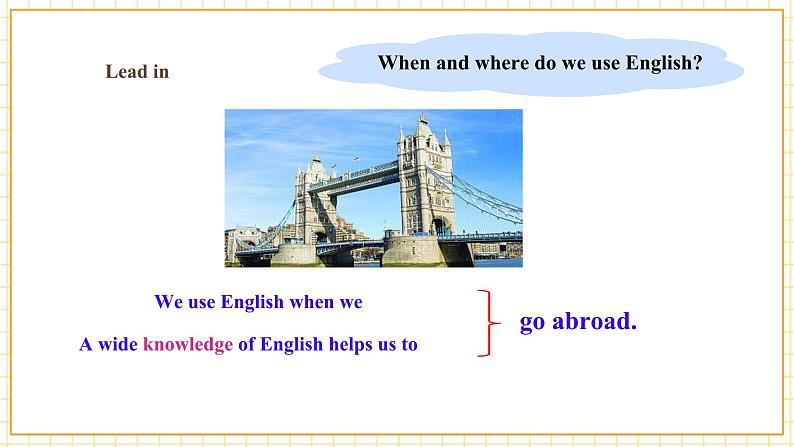 Lead in

When and where do we use English?

We use English when we

A wide knowledge of English helps us to

go abroad.